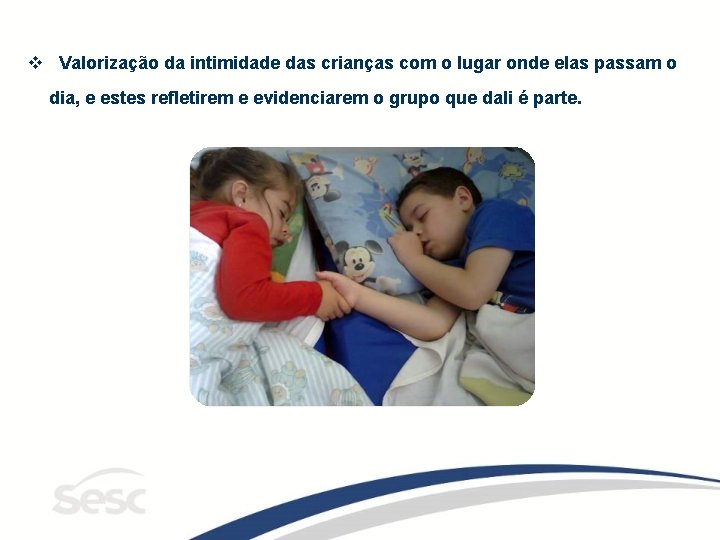 ❖ Valorização da intimidade das crianças com o lugar onde elas passam o dia, e estes refletirem e evidenciarem o grupo que dali é parte.

sesc